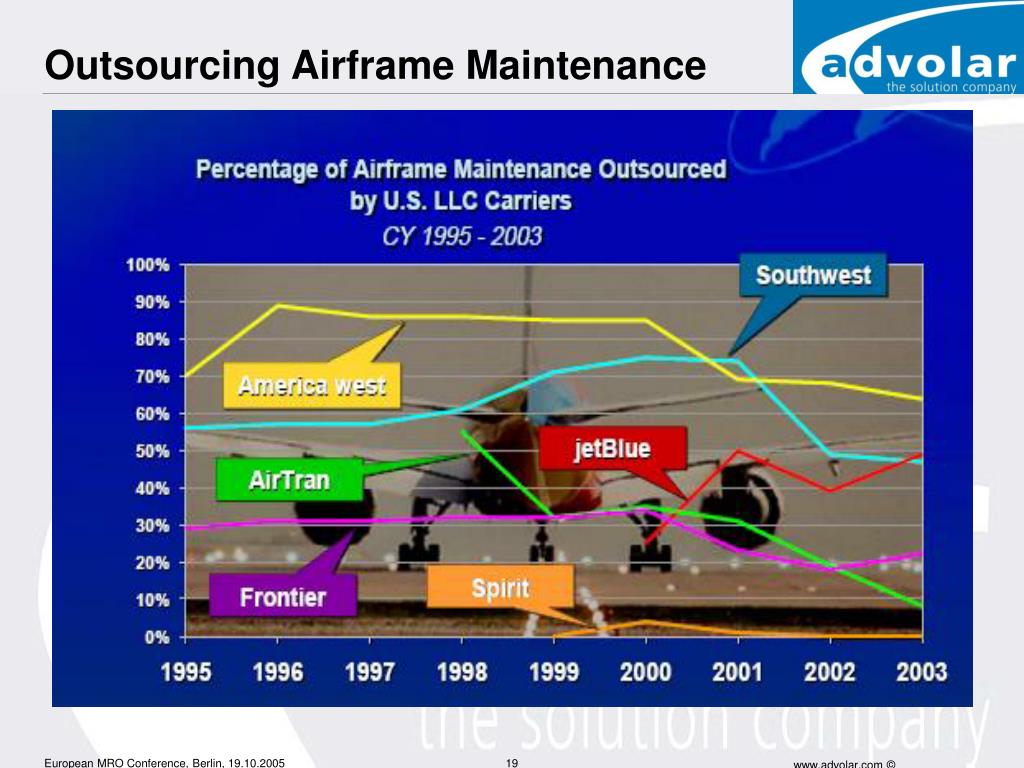 Outsourcing Airframe Maintenance

advolar
the solution company

Percentage of Airframe Maintenance Outsourced by U.S. LLC Carriers
CY 1995 - 2003

100%
90%
80%
70%
60%
50%
40%
30%
20%
10%
0%

Southwest
America west
jetBlue
AirTran
Frontier
Spirit

1995 1996 1997 1998 1999 2000 2001 2002 2003

the solution company

European MRO Conference, Berlin, 19.10.2005

19

www.advolar.com ©